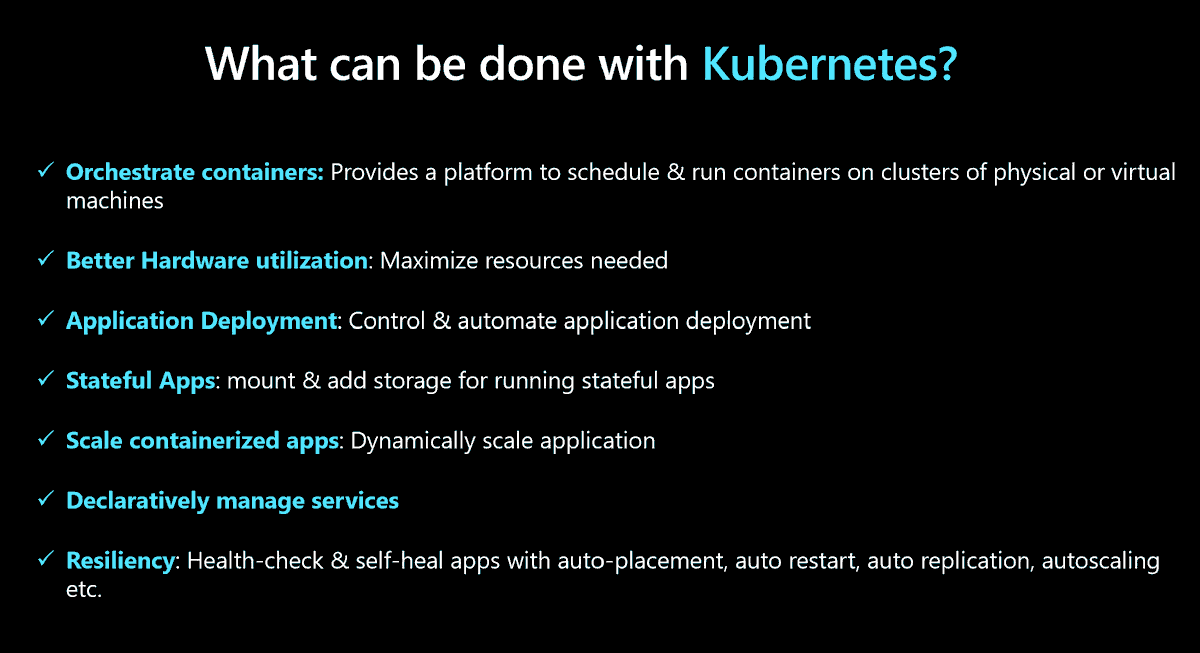 What can be done with Kubernetes?

✓ Orchestrate containers: Provides a platform to schedule & run containers on clusters of physical or virtual machines

✓ Better Hardware utilization: Maximize resources needed

✓ Application Deployment: Control & automate application deployment

✓ Stateful Apps: mount & add storage for running stateful apps

✓ Scale containerized apps: Dynamically scale application

✓ Declaratively manage services

✓ Resiliency: Health-check & self-heal apps with auto-placement, auto restart, auto replication, autoscaling etc.